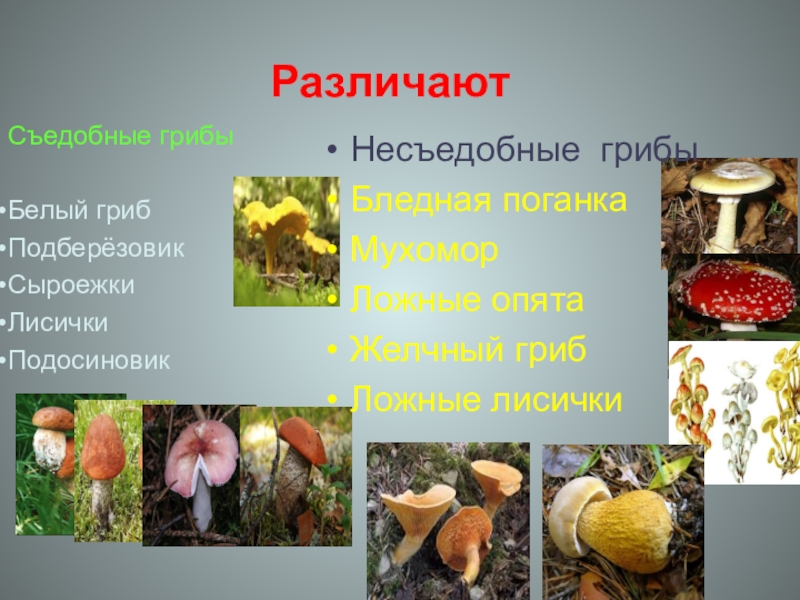 Различают

Съедобные грибы

•Белый гриб
•Подберёзовик
•Сыроежки
•Лисички
•Подосиновик

• Несъедобные грибы
• Бледная поганка
• Мухомор
• Ложные опята
• Желчный гриб
• Ложные лисички